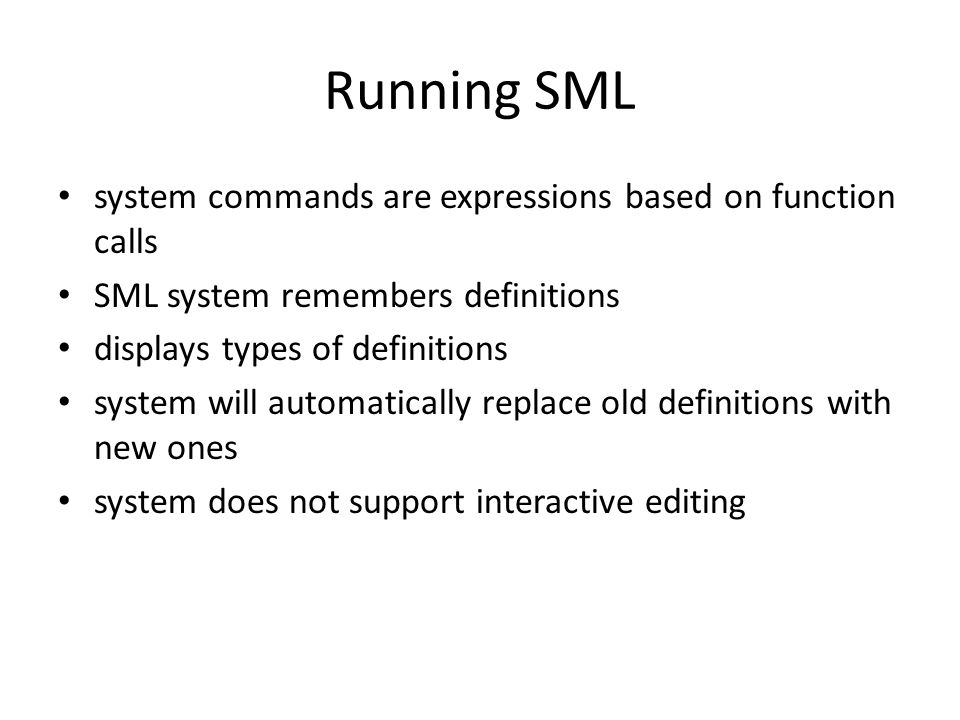 Running SML

• system commands are expressions based on function calls
• SML system remembers definitions
• displays types of definitions
• system will automatically replace old definitions with new ones
• system does not support interactive editing